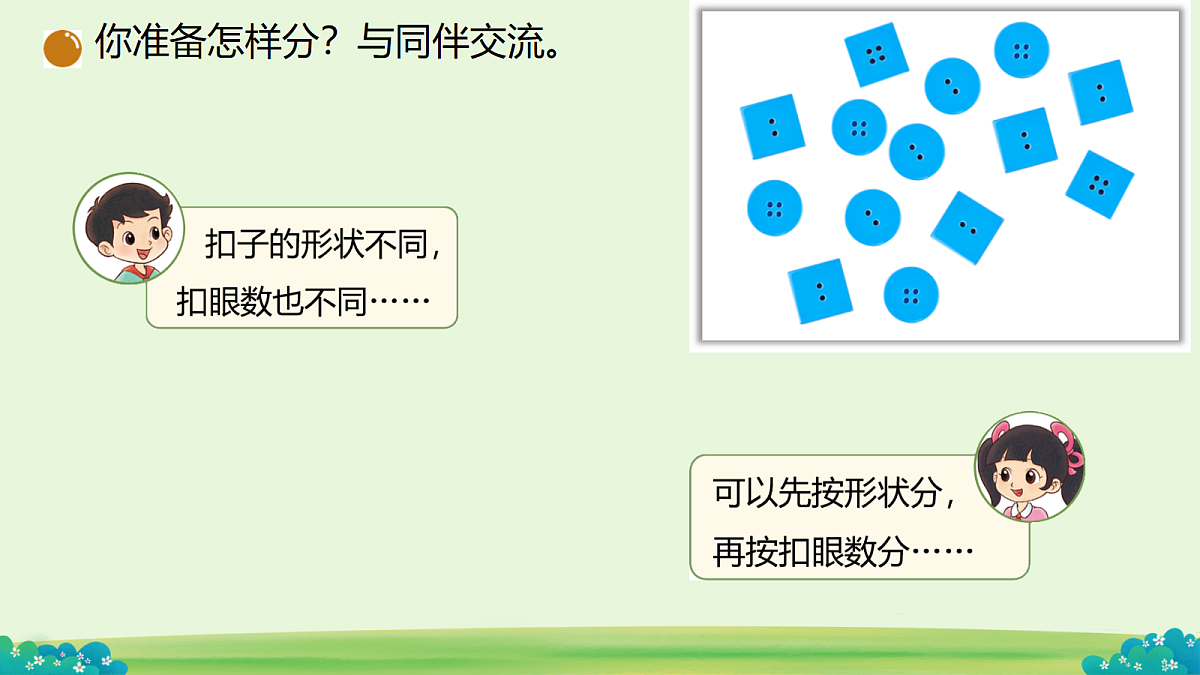 你准备怎样分？与同伴交流。

扣子的形状不同，扣眼数也不同……

可以先按形状分，再按扣眼数分……